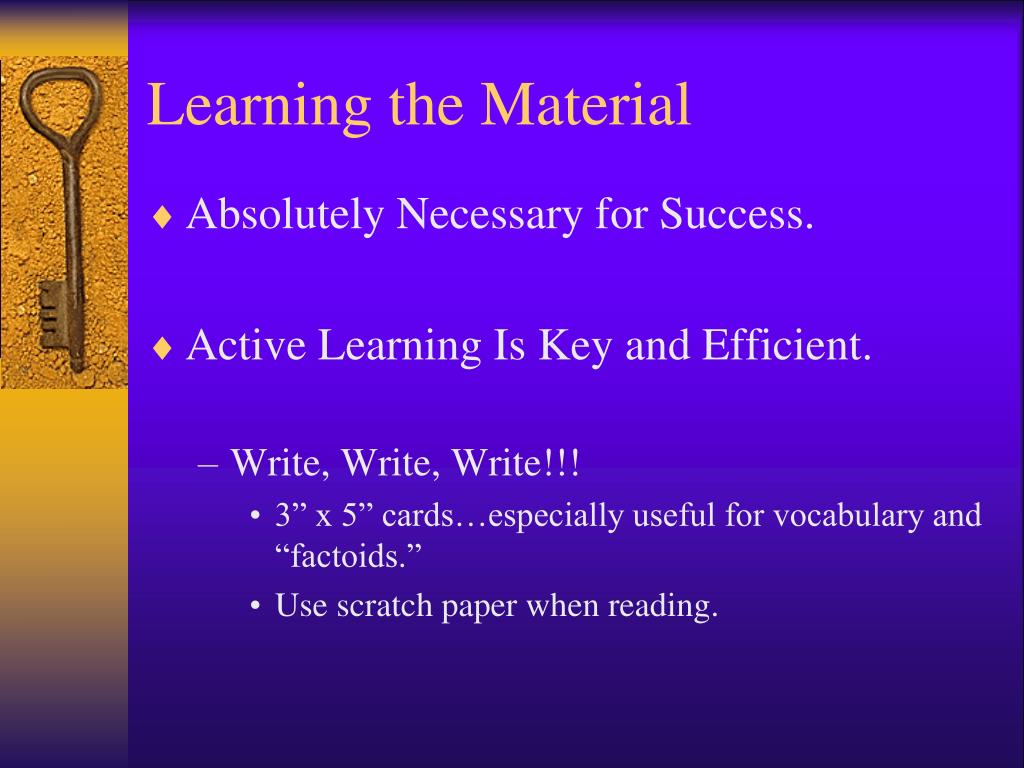 Learning the Material

♦ Absolutely Necessary for Success.

♦ Active Learning Is Key and Efficient.

– Write, Write, Write!!!

• 3” x 5” cards…especially useful for vocabulary and “factoids.”

• Use scratch paper when reading.